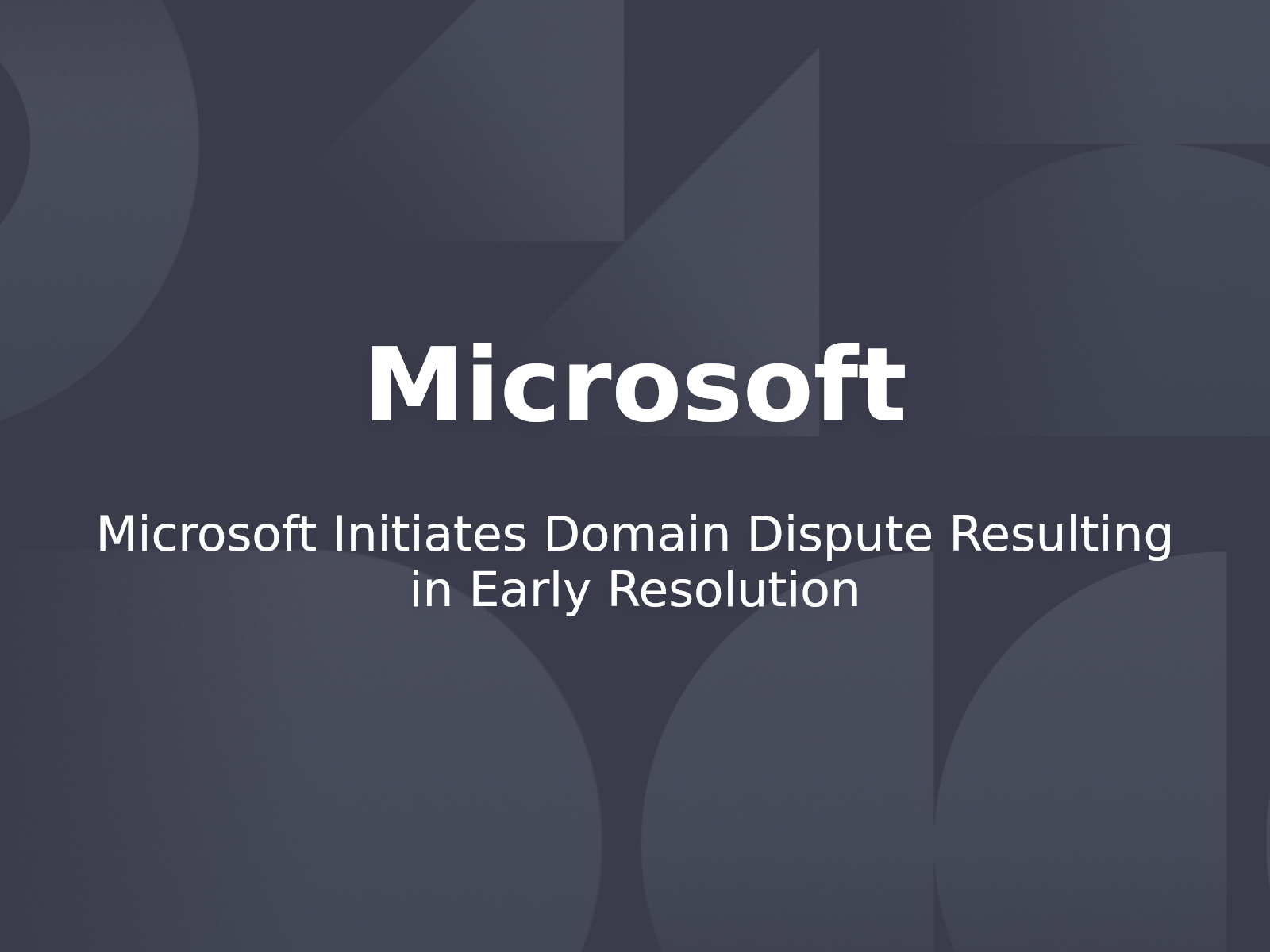 Microsoft

Microsoft Initiates Domain Dispute Resulting in Early Resolution